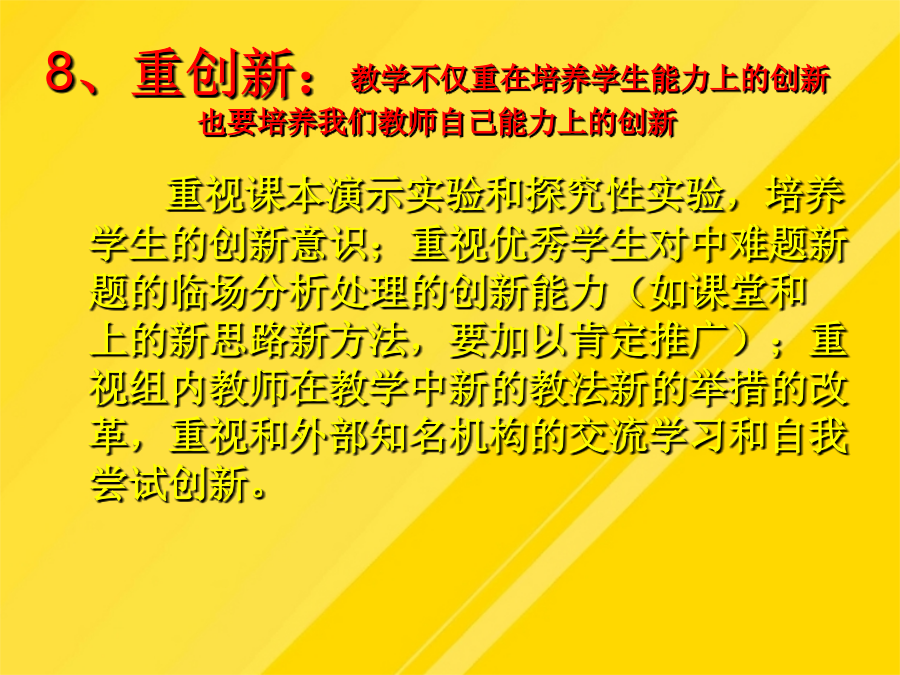 8、重创新：教学不仅重在培养学生能力上的创新
也要培养我们教师自己能力上的创新

重视课本演示实验和探究性实验，培养学生的创新意识；重视优秀学生对中难题新题的临场分析处理的创新能力（如课堂和上的新思路新方法，要加以肯定推广）；重视组内教师在教学中新的教法新的举措的改革，重视和外部知名机构的交流学习和自我尝试创新。